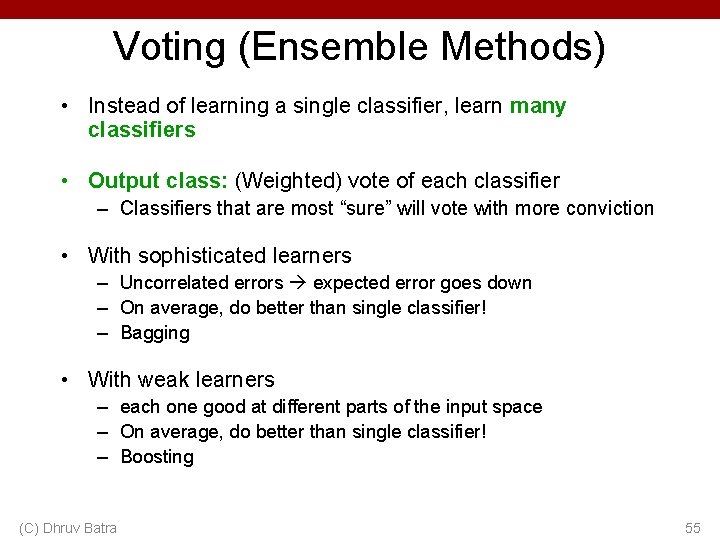 Voting (Ensemble Methods)

• Instead of learning a single classifier, learn many classifiers

• Output class: (Weighted) vote of each classifier
– Classifiers that are most “sure” will vote with more conviction

• With sophisticated learners
– Uncorrelated errors → expected error goes down
– On average, do better than single classifier!
– Bagging

• With weak learners
– each one good at different parts of the input space
– On average, do better than single classifier!
– Boosting

(C) Dhruv Batra

55